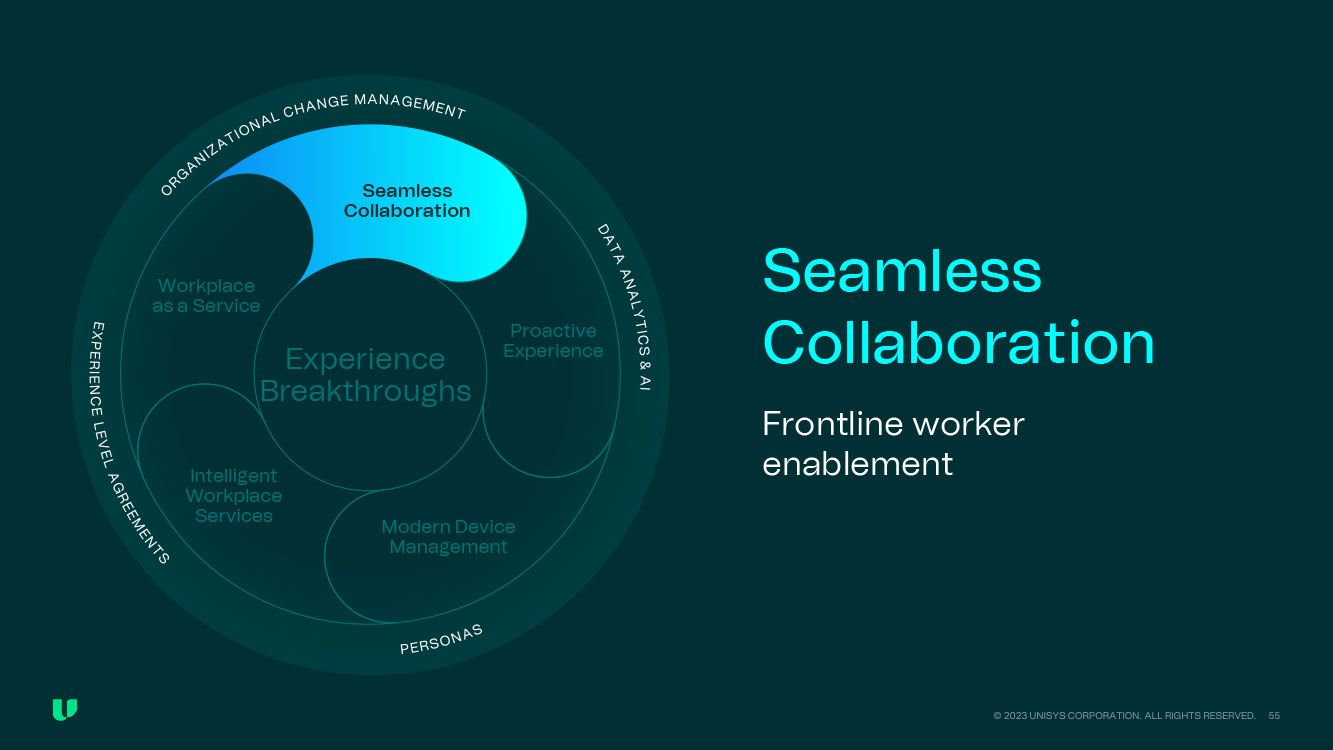 ORGANIZATIONAL CHANGE MANAGEMENT

DATA ANALYTICS & AI

PERSONAS

EXPERIENCE LEVEL AGREEMENTS

Seamless Collaboration

Workplace as a Service

Proactive Experience

Experience Breakthroughs

Intelligent Workplace Services

Modern Device Management

Seamless Collaboration

Frontline worker enablement

© 2023 UNISYS CORPORATION. ALL RIGHTS RESERVED. 55